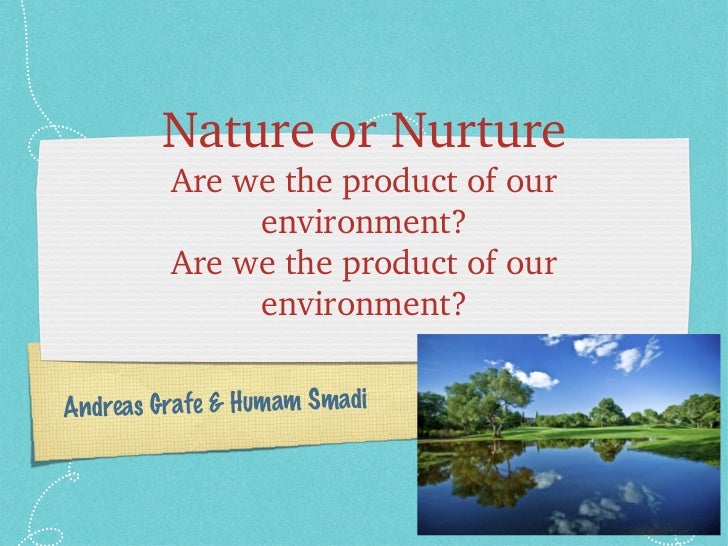 Nature or Nurture
Are we the product of our environment?
Are we the product of our environment?

Andreas Grafe & Humam Smadi